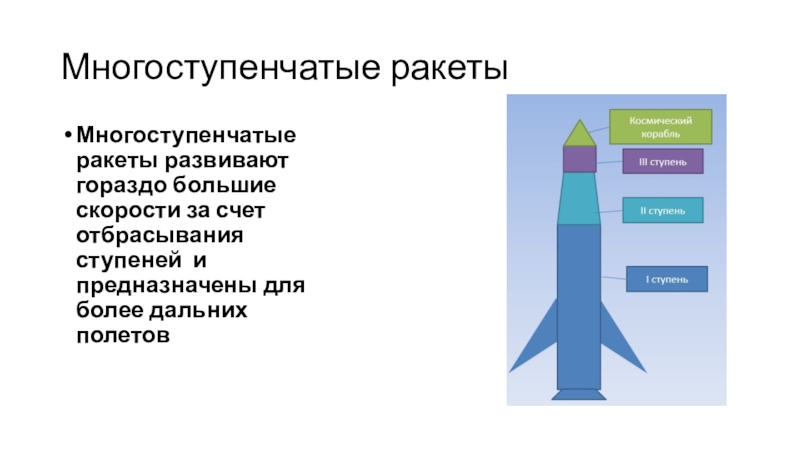 Многоступенчатые ракеты

• Многоступенчатые ракеты развивают гораздо большие скорости за счет отбрасывания ступеней и предназначены для более дальних полетов

Космический корабль

III ступень

II ступень

I ступень